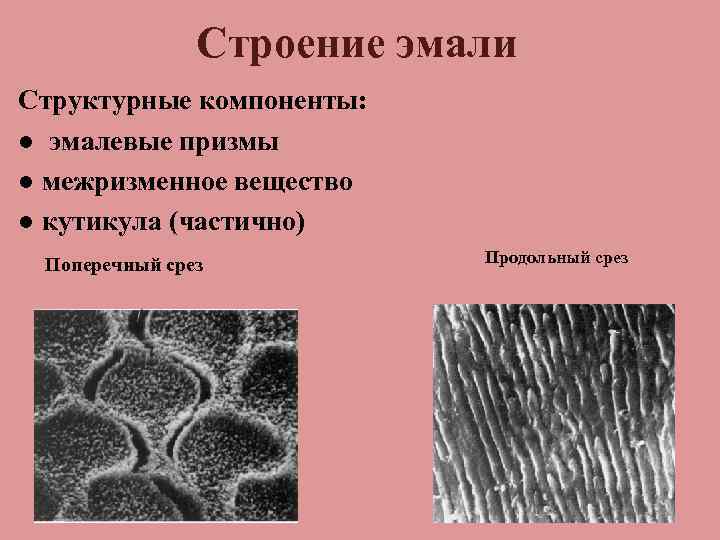 Строение эмали

Структурные компоненты:

● эмалевые призмы

● межризменное вещество

● кутикула (частично)

Поперечный срез

Продольный срез